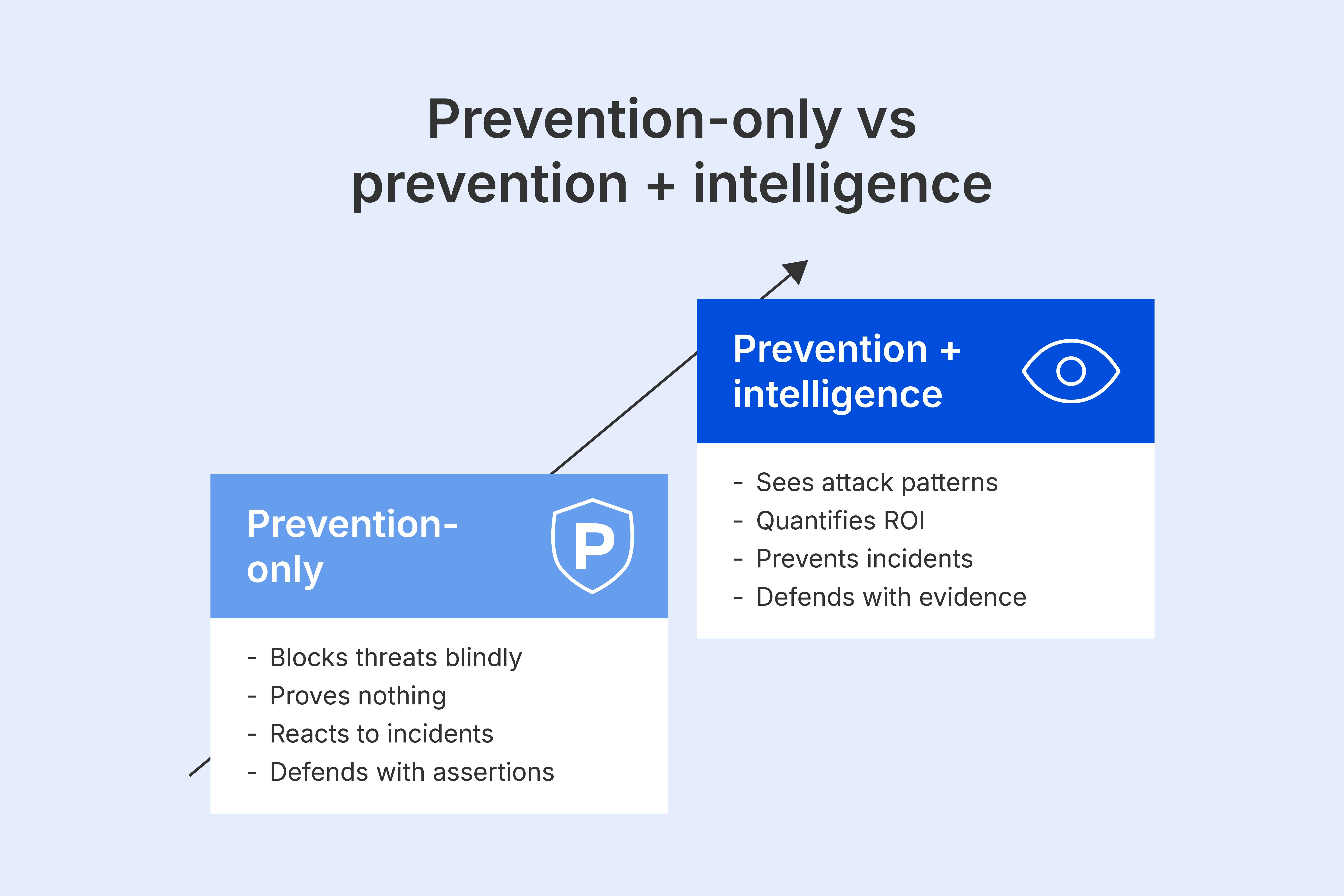 Prevention-only vs prevention + intelligence

Prevention-only

P

- Blocks threats blindly
- Proves nothing
- Reacts to incidents
- Defends with assertions

Prevention + intelligence

- Sees attack patterns
- Quantifies ROI
- Prevents incidents
- Defends with evidence